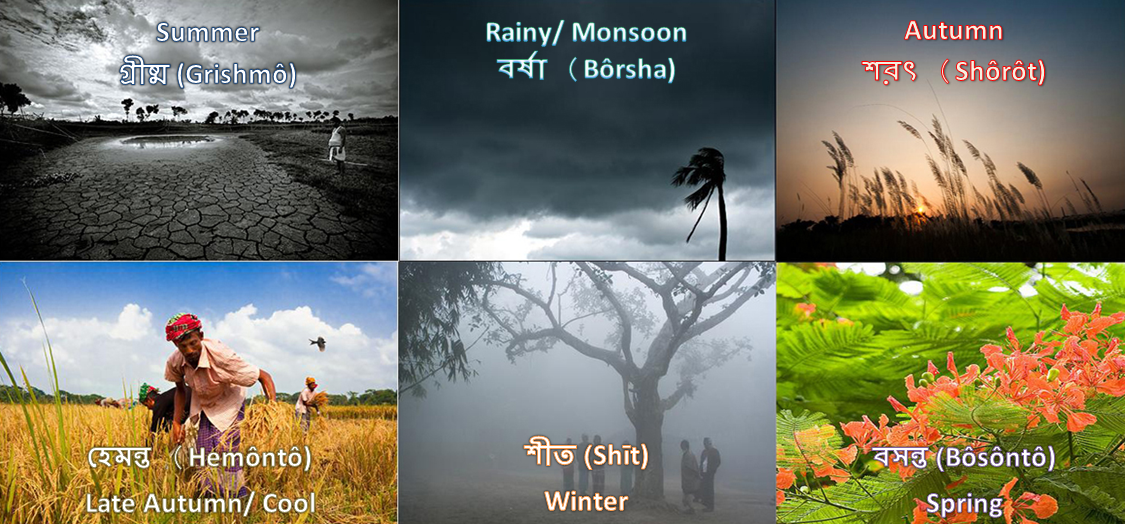 Summer
গ্রীষ্ম (Grishmô)

Rainy/ Monsoon
বর্ষা (Bôrsha)

Autumn
শরৎ (Shôrôt)

হেমন্ত (Hemôntô)
Late Autumn/ Cool

শীত (Shīt)
Winter

বসন্ত (Bôsôntô)
Spring